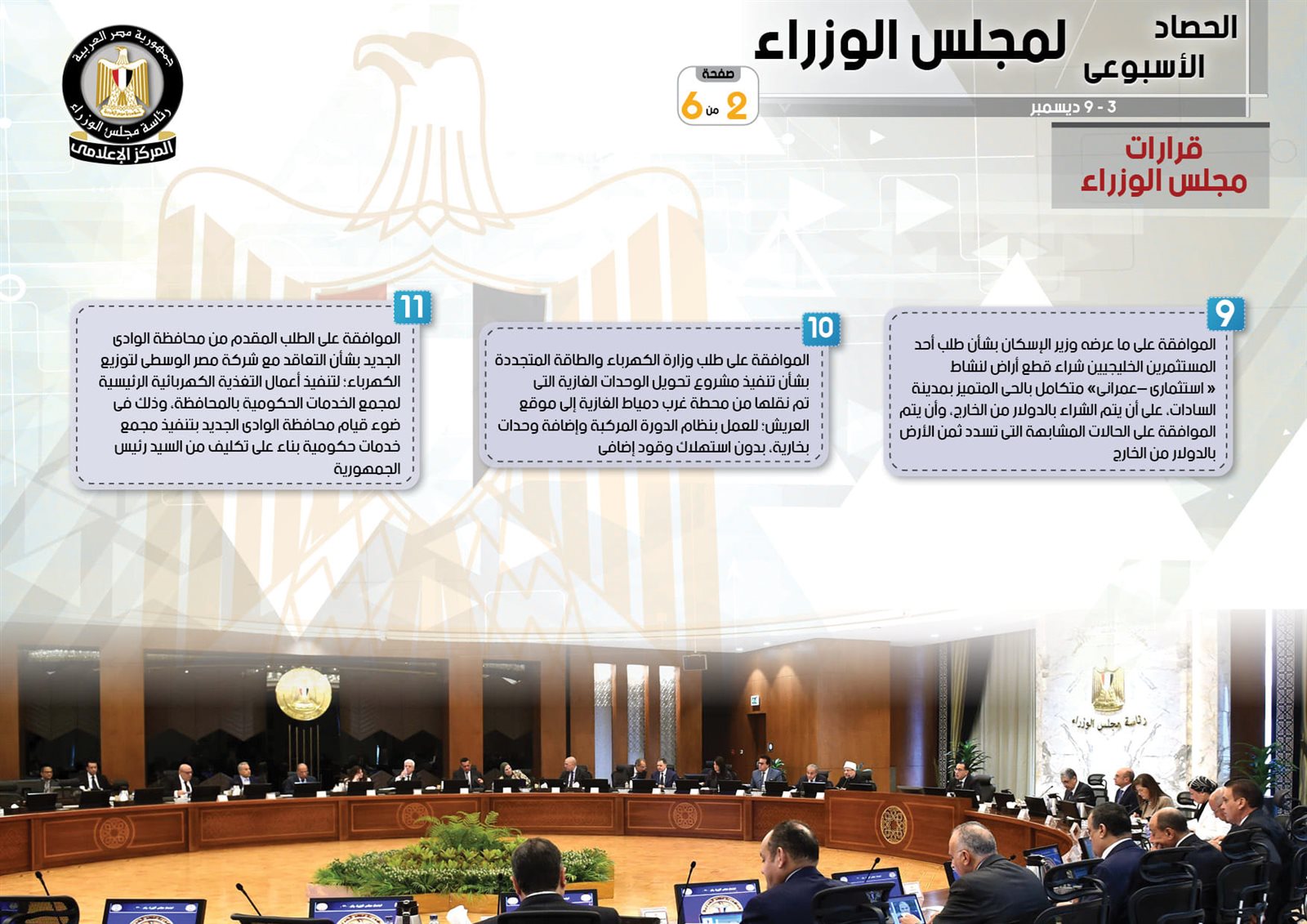 الحصاد الأسبوعى لمجلس الوزراء

صفحة 2 من 6

3 - 9 ديسمبر

جمهورية مصر العربية
رئاسة مجلس الوزراء
المركز الإعلامى

قرارات مجلس الوزراء

9
الموافقة على ما عرضه وزير الإسكان بشأن طلب أحد المستثمرين الخليجيين شراء قطع أراض لنشاط « استثمارى –عمرانى» متكامل بالحى المتميز بمدينة السادات، على أن يتم الشراء بالدولار من الخارج، وأن يتم الموافقة على الحالات المشابهة التى تسدد ثمن الأرض بالدولار من الخارج

10
الموافقة على طلب وزارة الكهرباء والطاقة المتجددة بشأن تنفيذ مشروع تحويل الوحدات الغازية التى تم نقلها من محطة غرب دمياط الغازية إلى موقع العريش؛ للعمل بنظام الدورة المركبة وإضافة وحدات بخارية، بدون استهلاك وقود إضافى

11
الموافقة على الطلب المقدم من محافظة الوادى الجديد بشأن التعاقد مع شركة مصر الوسطى لتوزيع الكهرباء؛ لتنفيذ أعمال التغذية الكهربائية الرئيسية لمجمع الخدمات الحكومية بالمحافظة، وذلك فى ضوء قيام محافظة الوادى الجديد بتنفيذ مجمع خدمات حكومية بناء على تكليف من السيد رئيس الجمهورية

رئاسة مجلس الوزراء